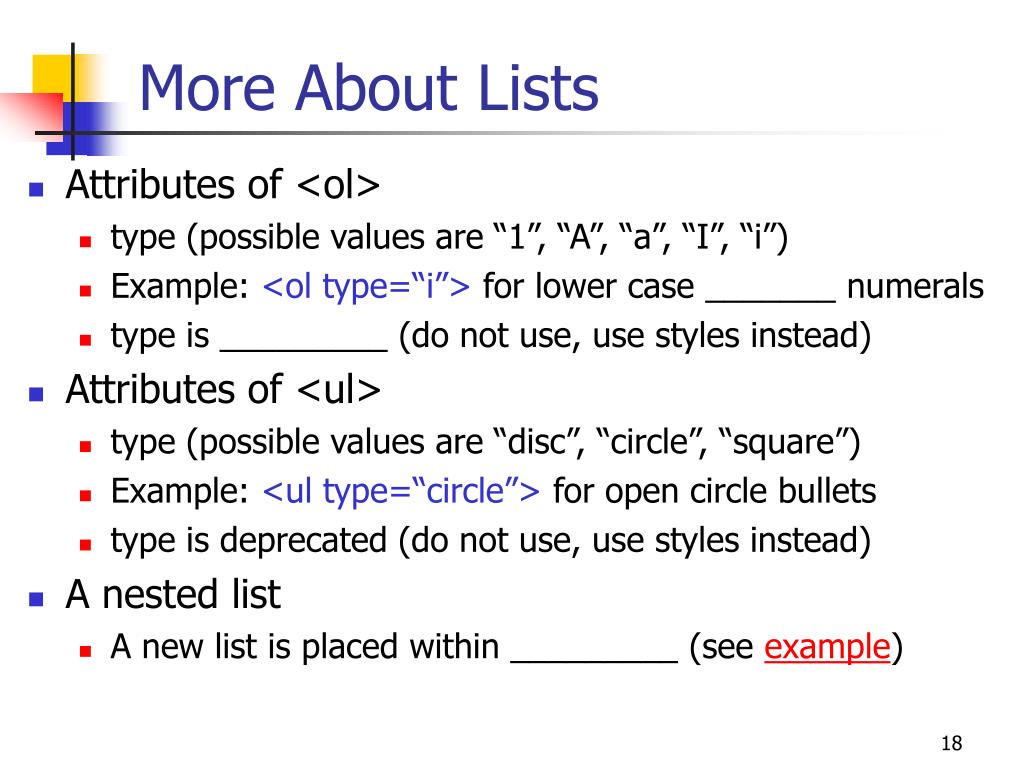 More About Lists

- Attributes of <ol>
  - type (possible values are “1”, “A”, “a”, “I”, “i”)
  - Example: <ol type=“i”> for lower case _______ numerals
  - type is _________ (do not use, use styles instead)
- Attributes of <ul>
  - type (possible values are “disc”, “circle”, “square”)
  - Example: <ul type=“circle”> for open circle bullets
  - type is deprecated (do not use, use styles instead)
- A nested list
  - A new list is placed within _________ (see example)

18